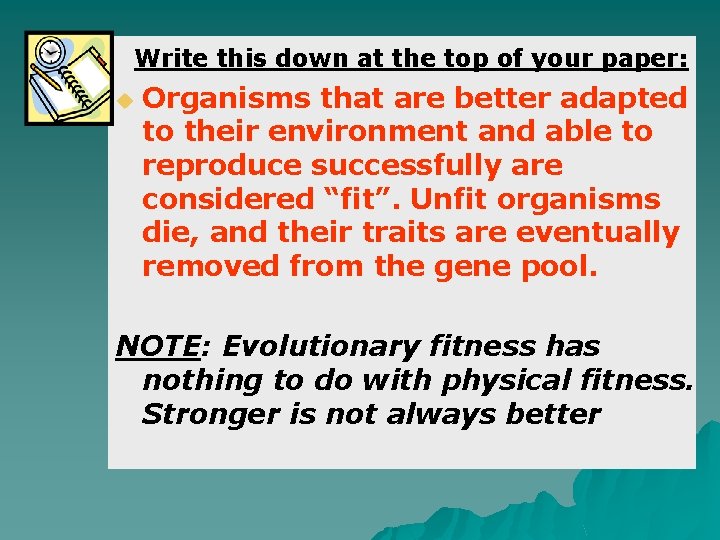 Write this down at the top of your paper:

Organisms that are better adapted to their environment and able to reproduce successfully are considered “fit”. Unfit organisms die, and their traits are eventually removed from the gene pool.

NOTE: Evolutionary fitness has nothing to do with physical fitness. Stronger is not always better